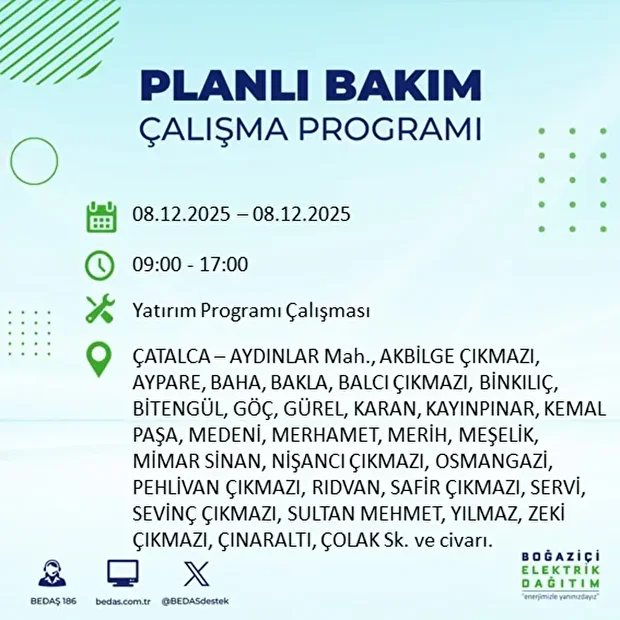 PLANLI BAKIM
ÇALIŞMA PROGRAMI

08.12.2025 – 08.12.2025

09:00 - 17:00

Yatırım Programı Çalışması

ÇATALCA – AYDINLAR Mah., AKBİLGE ÇIKMAZI, AYPARE, BAHA, BAKLA, BALCI ÇIKMAZI, BİNKILIÇ, BİTENGÜL, GÖÇ, GÜREL, KARAN, KAYINPINAR, KEMAL PAŞA, MEDENİ, MERHAMET, MERİH, MEŞELİK, MİMAR SİNAN, NİŞANCI ÇIKMAZI, OSMANGAZİ, PEHLİVAN ÇIKMAZI, RIDVAN, SAFİR ÇIKMAZI, SERVİ, SEVİNÇ ÇIKMAZI, SULTAN MEHMET, YILMAZ, ZEKİ ÇIKMAZI, ÇINARALTI, ÇOLAK Sk. ve civarı.

BEDAŞ 186
bedas.com.tr
@BEDASdestek

BOĞAZİÇİ
ELEKTRİK
DAĞITIM
"enerjimizle yanınızdayız"